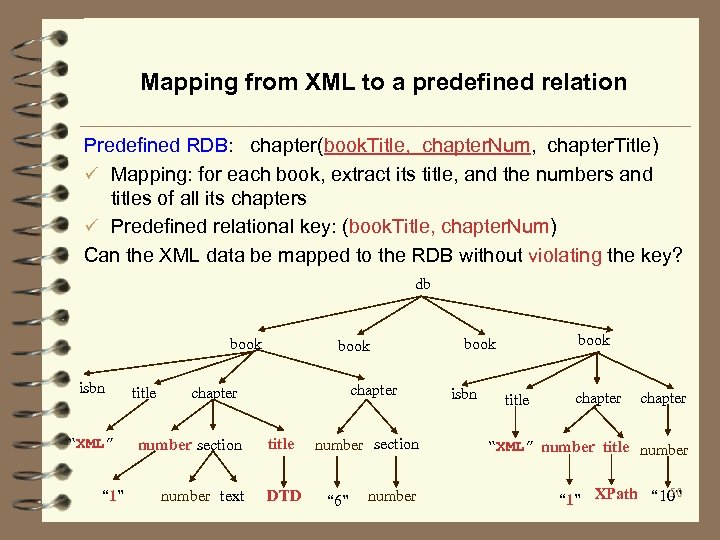 Mapping from XML to a predefined relation

Predefined RDB: chapter(bookTitle, chapterNum, chapterTitle)

✓ Mapping: for each book, extract its title, and the numbers and titles of all its chapters

✓ Predefined relational key: (bookTitle, chapterNum)

Can the XML data be mapped to the RDB without violating the key?

db

book book book book

isbn title chapter chapter isbn title chapter chapter

"XML" number section title number section "XML" number title number

"1" number text DTD "6" number "1" XPath "10"